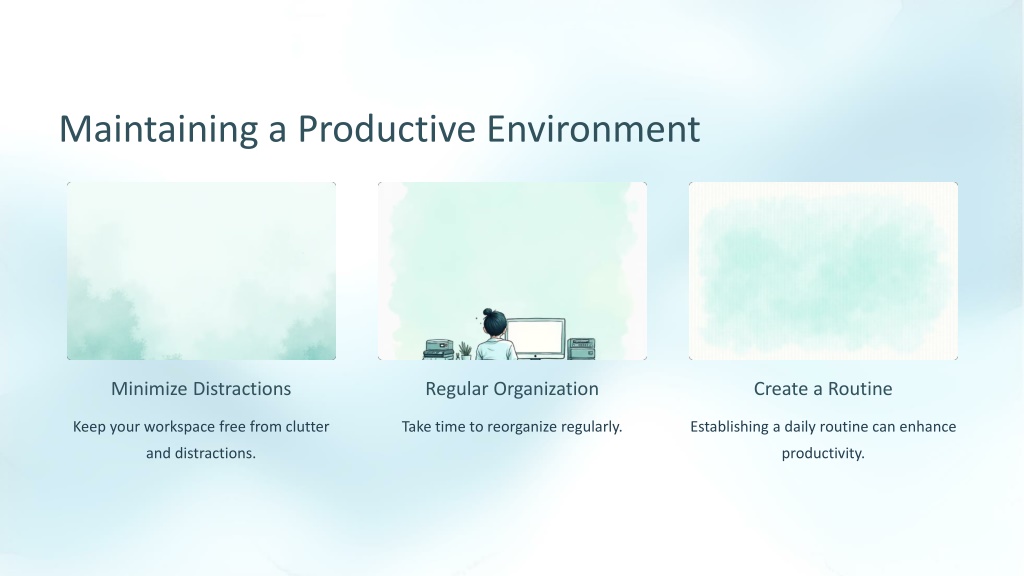 Maintaining a Productive Environment

Minimize Distractions

Keep your workspace free from clutter and distractions.

Regular Organization

Take time to reorganize regularly.

Create a Routine

Establishing a daily routine can enhance productivity.